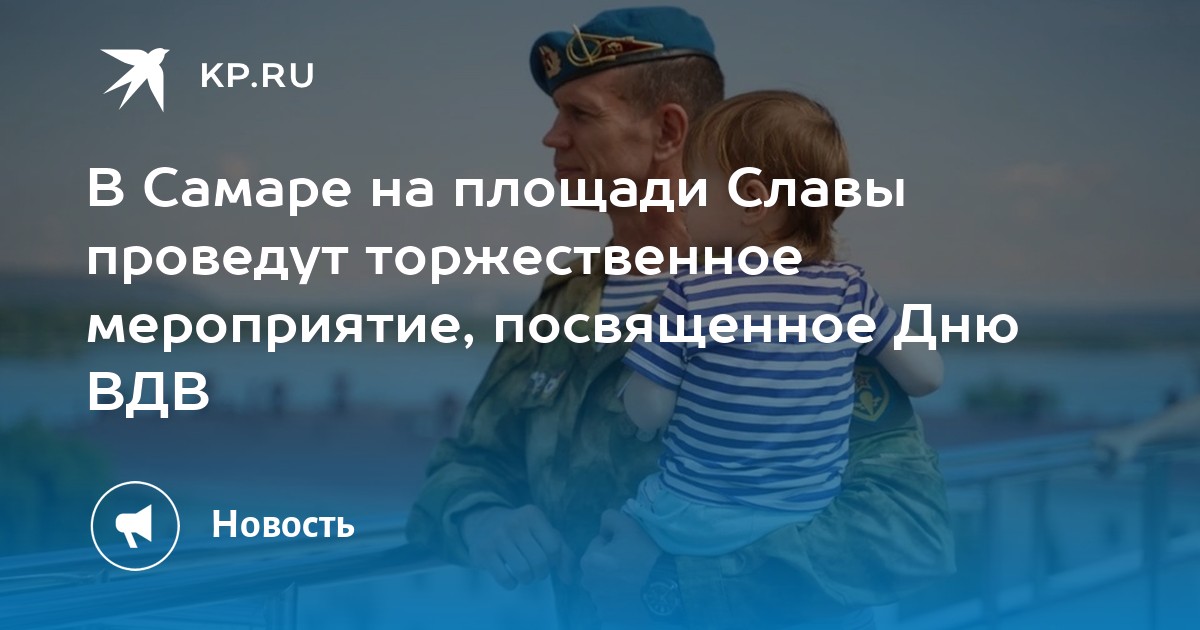 KP.RU

В Самаре на площади Славы проведут торжественное мероприятие, посвященное Дню ВДВ

Новость